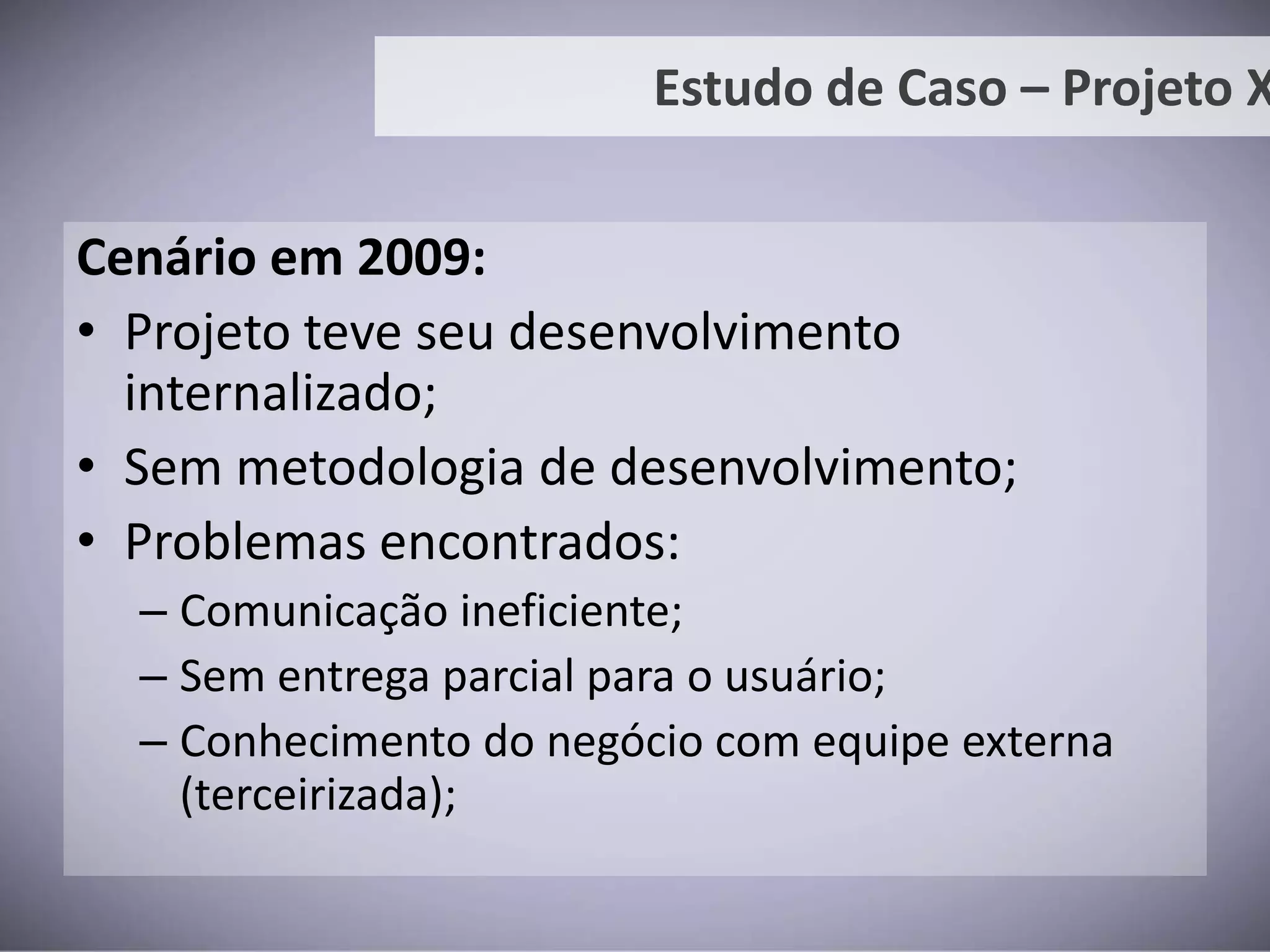 Estudo de Caso – Projeto X

Cenário em 2009:

• Projeto teve seu desenvolvimento internalizado;
• Sem metodologia de desenvolvimento;
• Problemas encontrados:
  – Comunicação ineficiente;
  – Sem entrega parcial para o usuário;
  – Conhecimento do negócio com equipe externa (terceirizada);